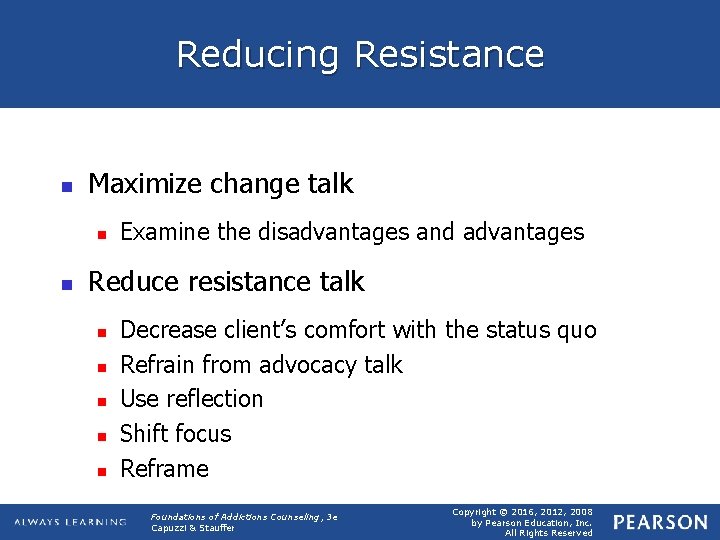 Reducing Resistance

- Maximize change talk
  - Examine the disadvantages and advantages
- Reduce resistance talk
  - Decrease client's comfort with the status quo
  - Refrain from advocacy talk
  - Use reflection
  - Shift focus
  - Reframe

ALWAYS LEARNING

Foundations of Addictions Counseling, 3e
Capuzzi & Stauffer

Copyright © 2016, 2012, 2008
by Pearson Education, Inc.
All Rights Reserved

PEARSON